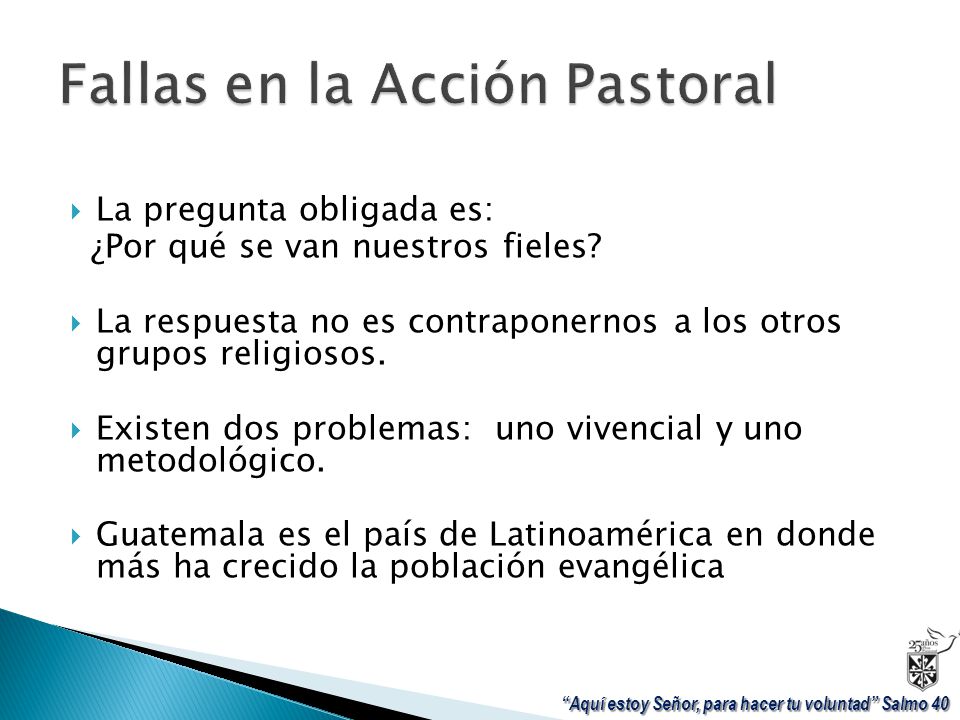 Fallas en la Acción Pastoral

La pregunta obligada es:
¿Por qué se van nuestros fieles?

La respuesta no es contraponernos a los otros grupos religiosos.

Existen dos problemas: uno vivencial y uno metodológico.

Guatemala es el país de Latinoamérica en donde más ha crecido la población evangélica

25 años

"Aquí estoy Señor, para hacer tu voluntad" Salmo 40